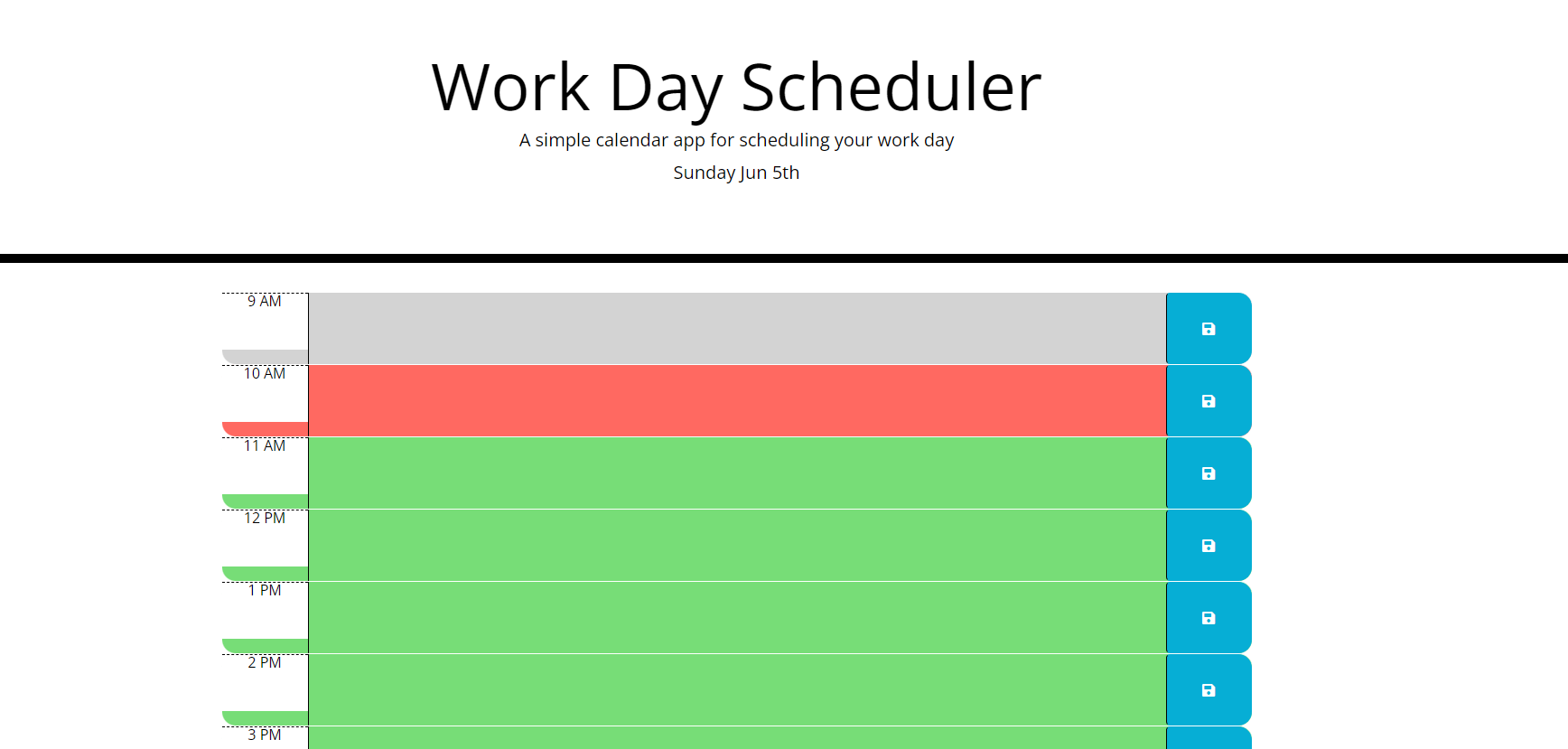 Work Day Scheduler

A simple calendar app for scheduling your work day

Sunday Jun 5th

9 AM

10 AM

11 AM

12 PM

1 PM

2 PM

3 PM